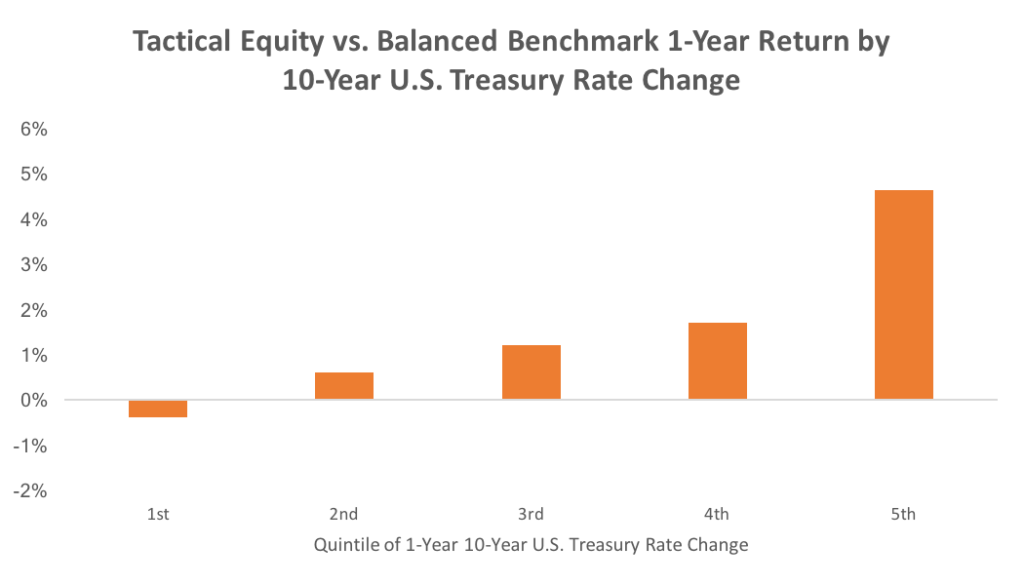 Tactical Equity vs. Balanced Benchmark 1-Year Return by 10-Year U.S. Treasury Rate Change

6%
5%
4%
3%
2%
1%
0%
-1%
-2%

1st
2nd
3rd
4th
5th

Quintile of 1-Year 10-Year U.S. Treasury Rate Change